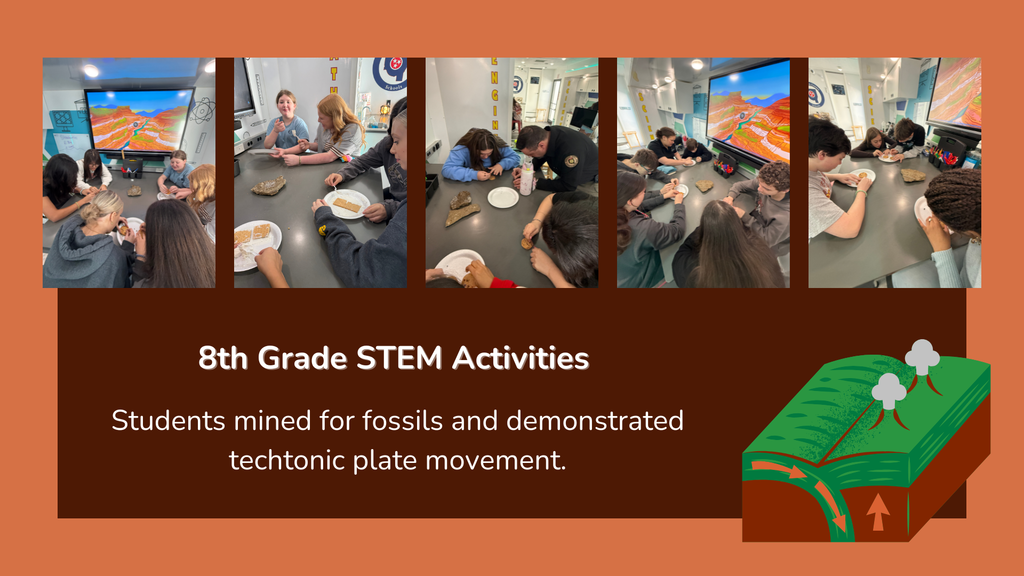 8th Grade STEM Activities

Students mined for fossils and demonstrated techtonic plate movement.